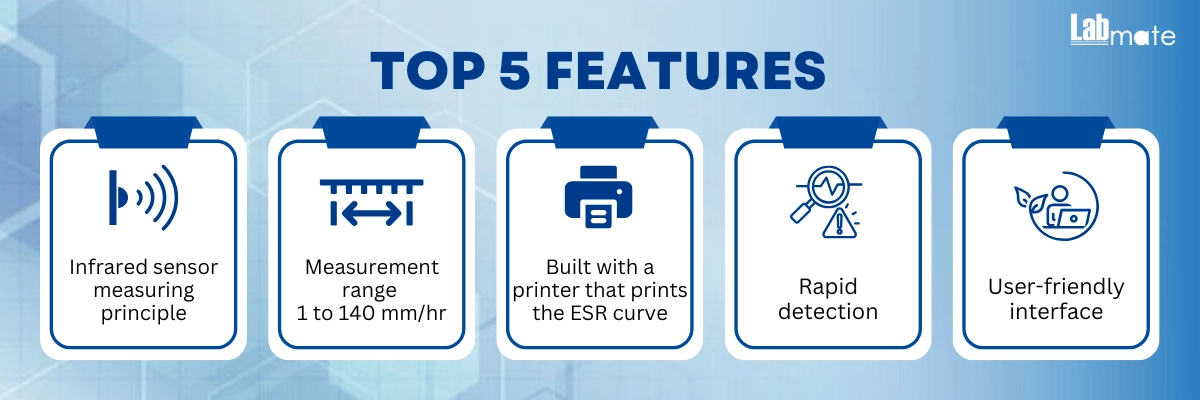 Labmate

TOP 5 FEATURES

Infrared sensor measuring principle

Measurement range 1 to 140 mm/hr

Built with a printer that prints the ESR curve

Rapid detection

User-friendly interface